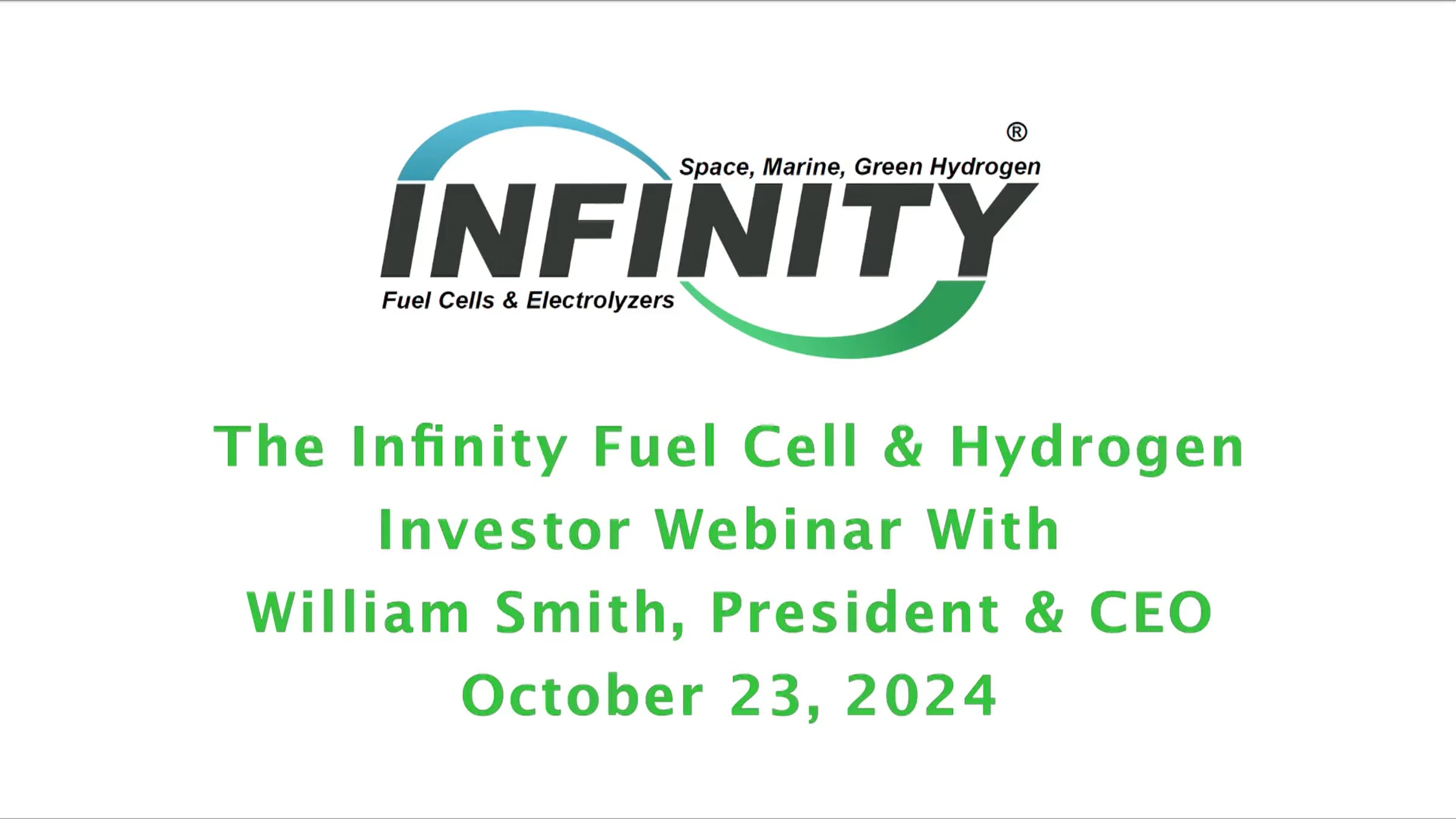 ®
Space, Marine, Green Hydrogen
INFINITY
Fuel Cells & Electrolyzers

The Infinity Fuel Cell & Hydrogen Investor Webinar With William Smith, President & CEO October 23, 2024